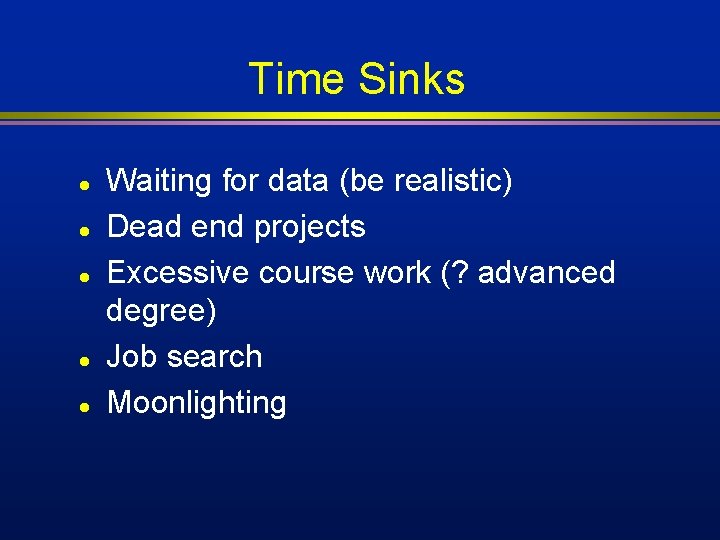 Time Sinks

• Waiting for data (be realistic)
• Dead end projects
• Excessive course work (? advanced degree)
• Job search
• Moonlighting